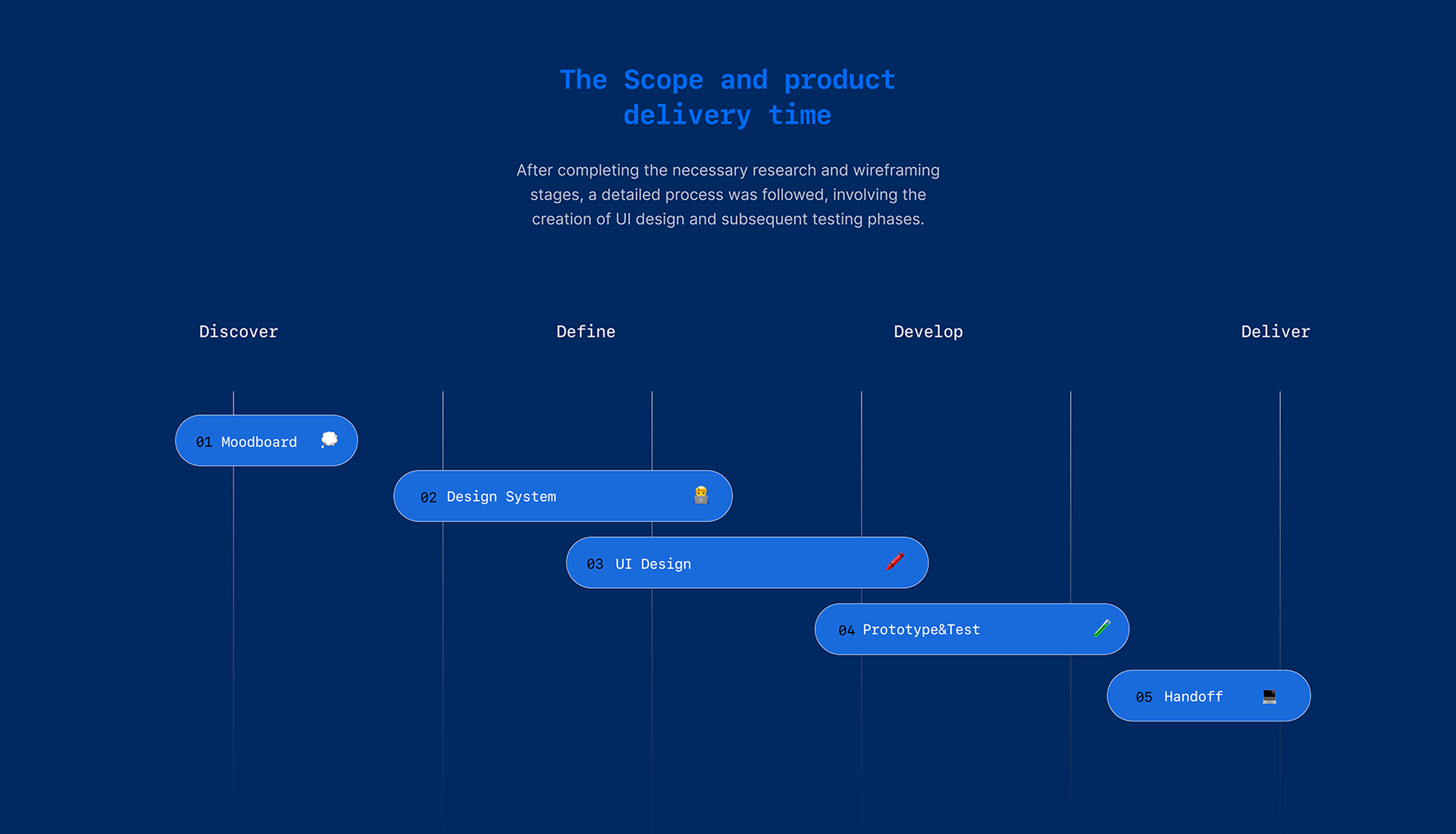 The Scope and product delivery time

After completing the necessary research and wireframing stages, a detailed process was followed, involving the creation of UI design and subsequent testing phases.

Discover

Define

Develop

Deliver

01 Moodboard

02 Design System

03 UI Design

04 Prototype&Test

05 Handoff